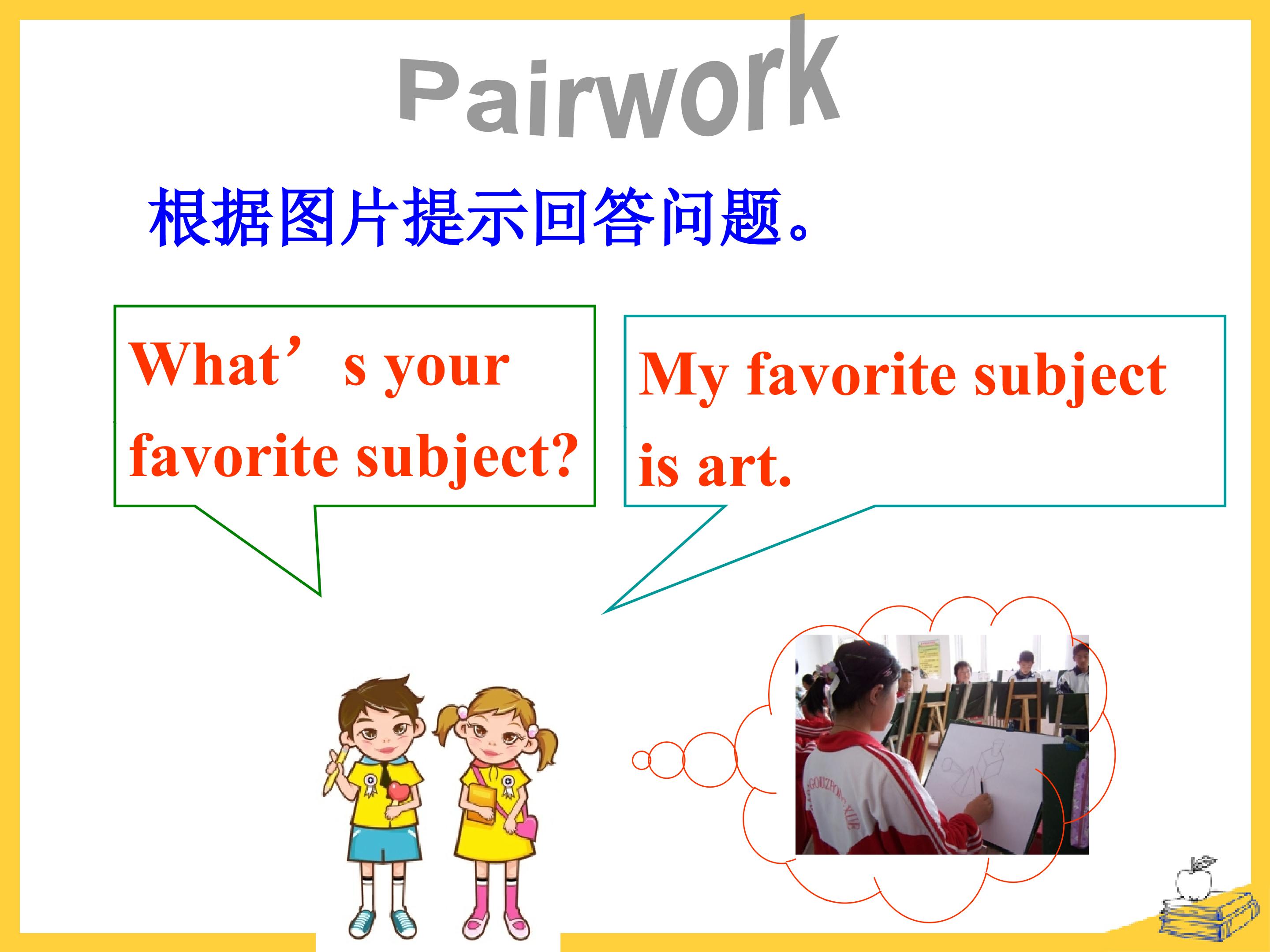 Pairwork

根据图片提示回答问题。

What’s your favorite subject?

My favorite subject is art.